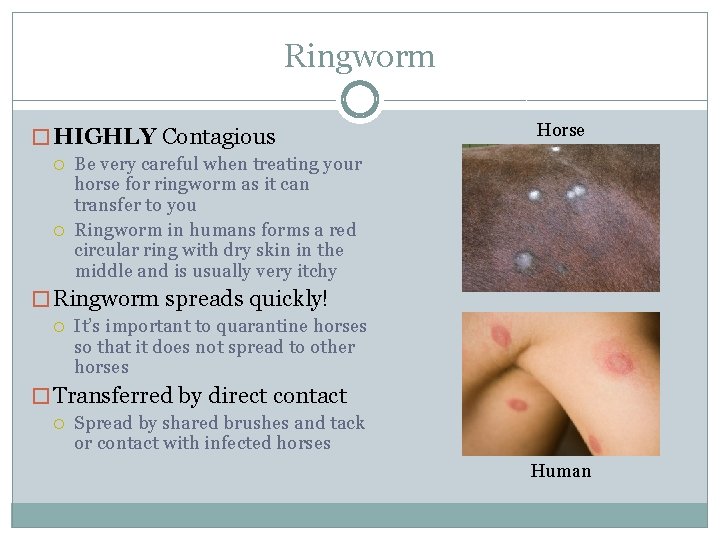 Ringworm

HIGHLY Contagious

Be very careful when treating your horse for ringworm as it can transfer to you

Ringworm in humans forms a red circular ring with dry skin in the middle and is usually very itchy

Ringworm spreads quickly!

It's important to quarantine horses so that it does not spread to other horses

Transferred by direct contact

Spread by shared brushes and tack or contact with infected horses

Horse

Human